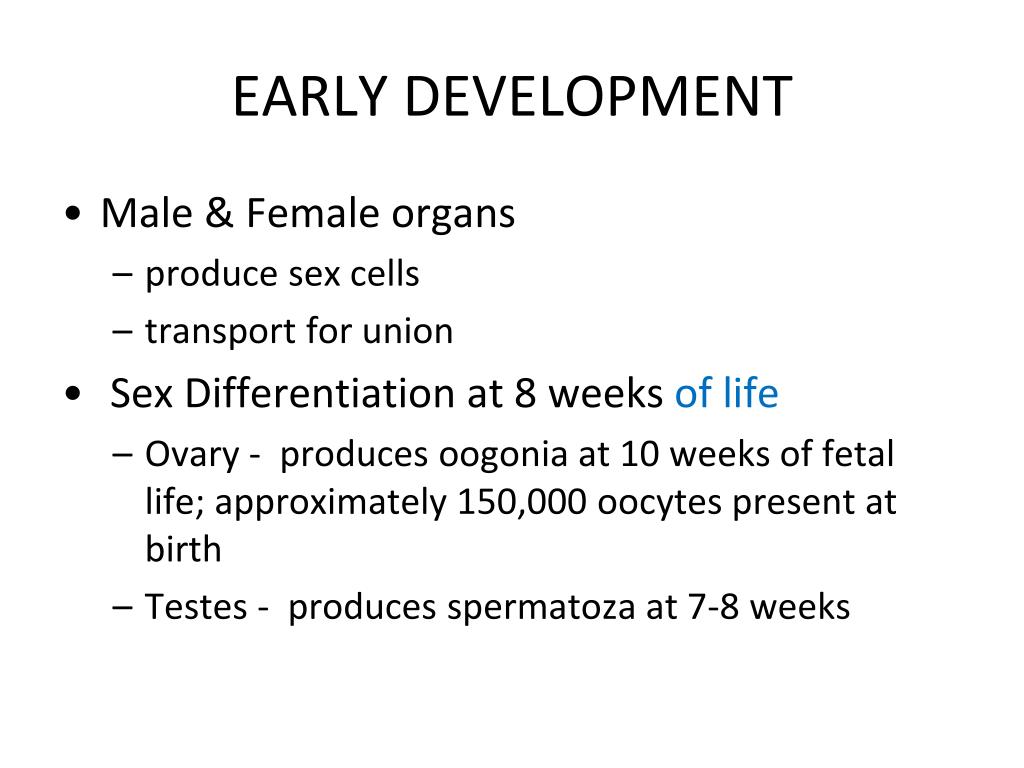 EARLY DEVELOPMENT

• Male & Female organs
  – produce sex cells
  – transport for union
• Sex Differentiation at 8 weeks of life
  – Ovary - produces oogonia at 10 weeks of fetal life; approximately 150,000 oocytes present at birth
  – Testes - produces spermatoza at 7-8 weeks